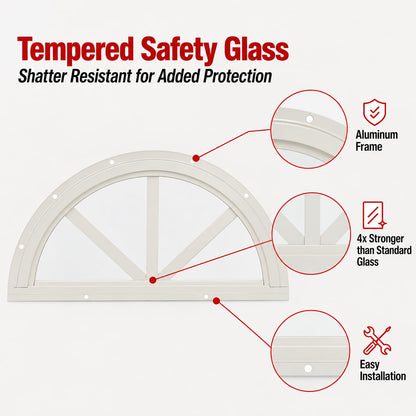 Tempered Safety Glass
Shatter Resistant for Added Protection

Aluminum Frame

4x Stronger than Standard Glass

Easy Installation